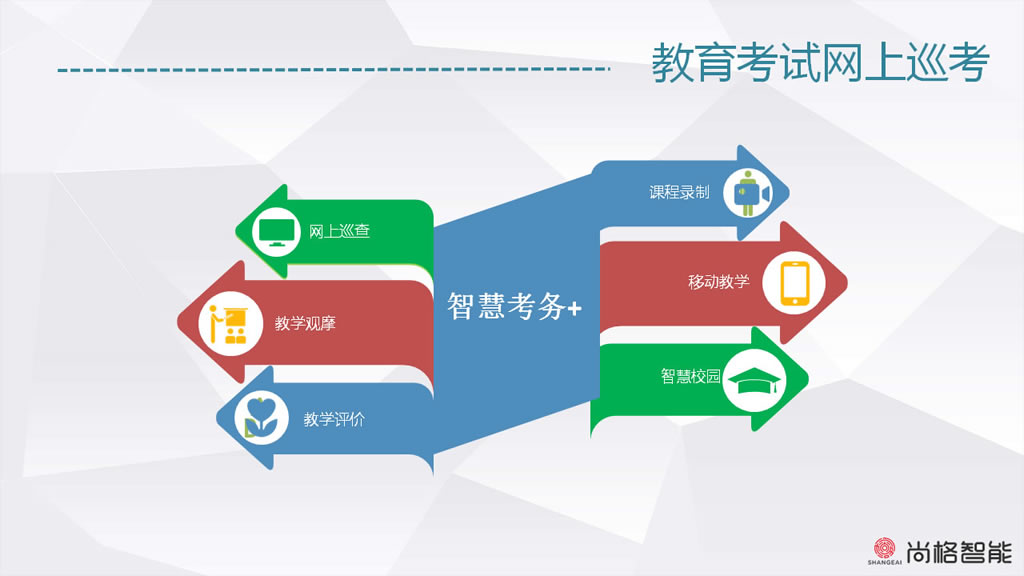 教育考试网上巡考

网上巡查

教学观摩

教学评价

智慧考务+

课程录制

移动教学

智慧校园

SHANGEAI 尚格智能